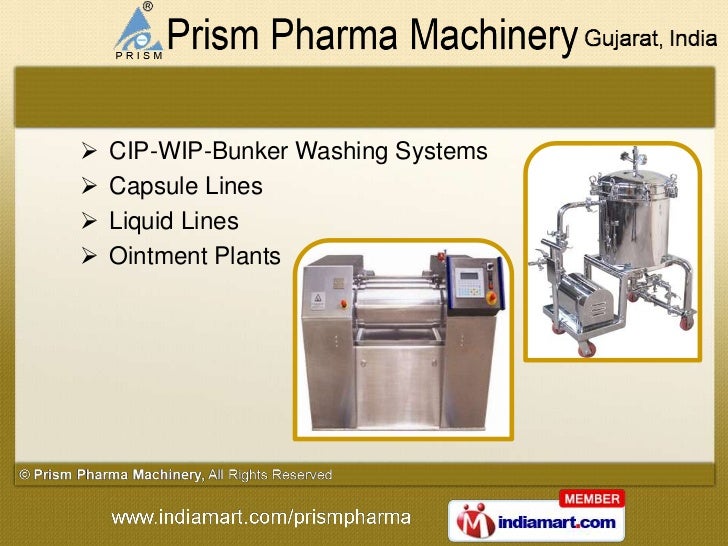 ®
PRISM
Prism Pharma Machinery Gujarat, India

➢ CIP-WIP-Bunker Washing Systems
➢ Capsule Lines
➢ Liquid Lines
➢ Ointment Plants

© Prism Pharma Machinery, All Rights Reserved

www.indiamart.com/prismpharma

MEMBER
indiamart.com